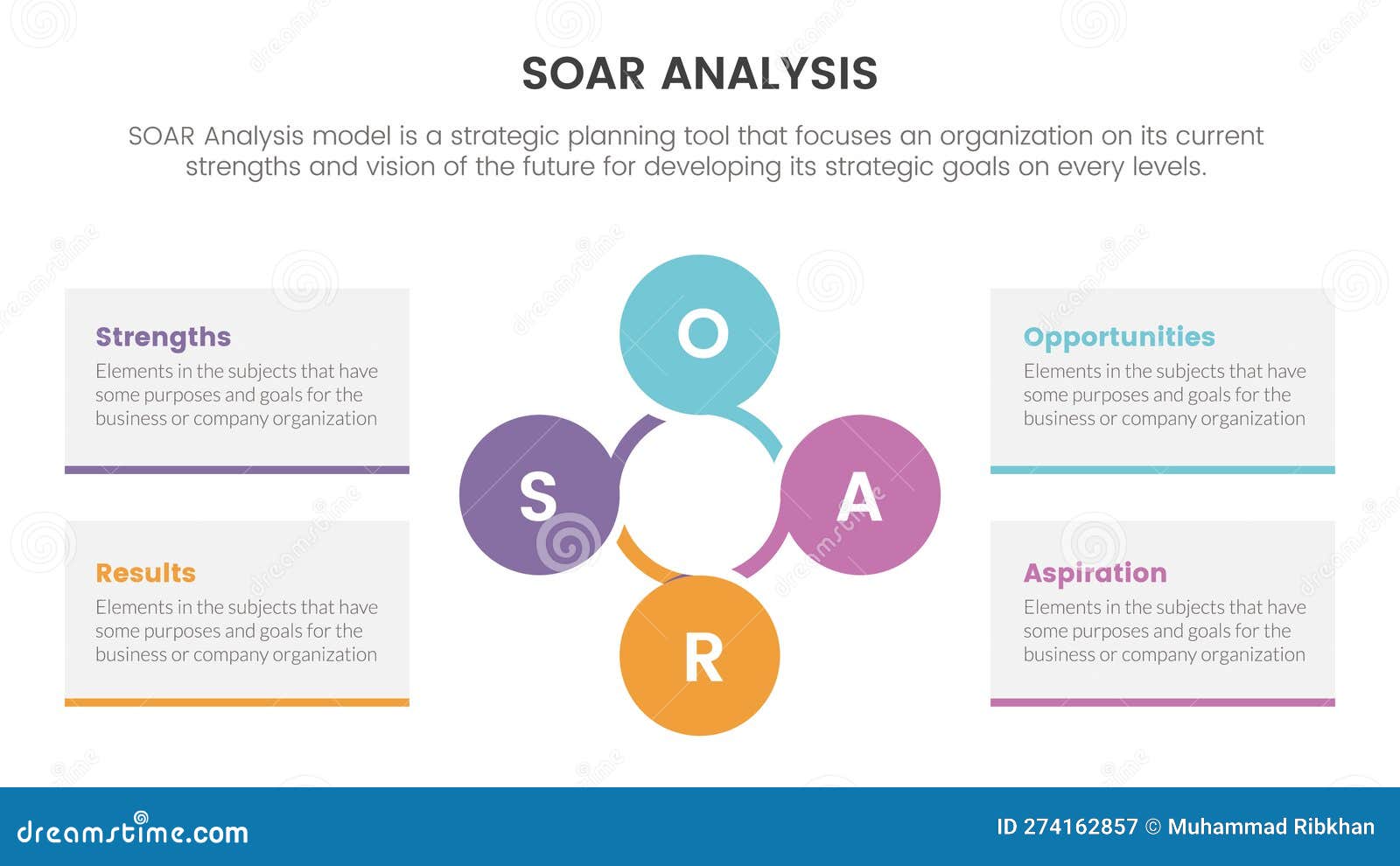 SOAR ANALYSIS

SOAR Analysis model is a strategic planning tool that focuses an organization on its current strengths and vision of the future for developing its strategic goals on every levels.

Strengths
Elements in the subjects that have some purposes and goals for the business or company organization

Results
Elements in the subjects that have some purposes and goals for the business or company organization

O

S

A

R

Opportunities
Elements in the subjects that have some purposes and goals for the business or company organization

Aspiration
Elements in the subjects that have some purposes and goals for the business or company organization

dreamstime.com

ID 274162857 © Muhammad Ribkhan